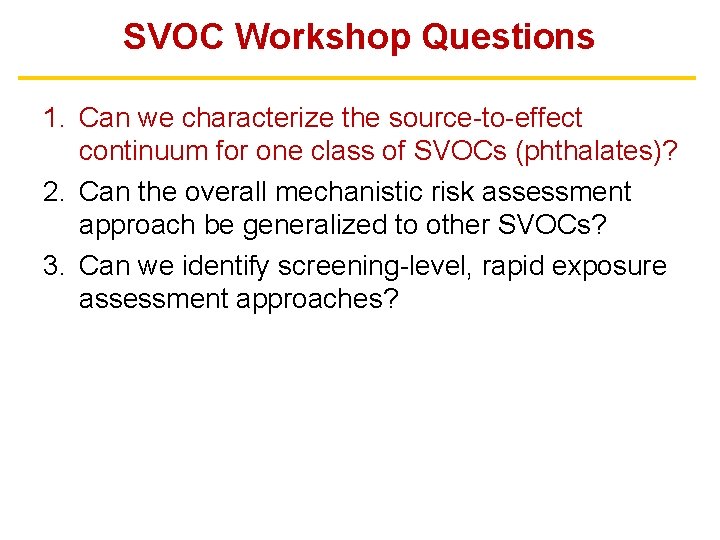 SVOC Workshop Questions

1. Can we characterize the source-to-effect continuum for one class of SVOCs (phthalates)?
2. Can the overall mechanistic risk assessment approach be generalized to other SVOCs?
3. Can we identify screening-level, rapid exposure assessment approaches?